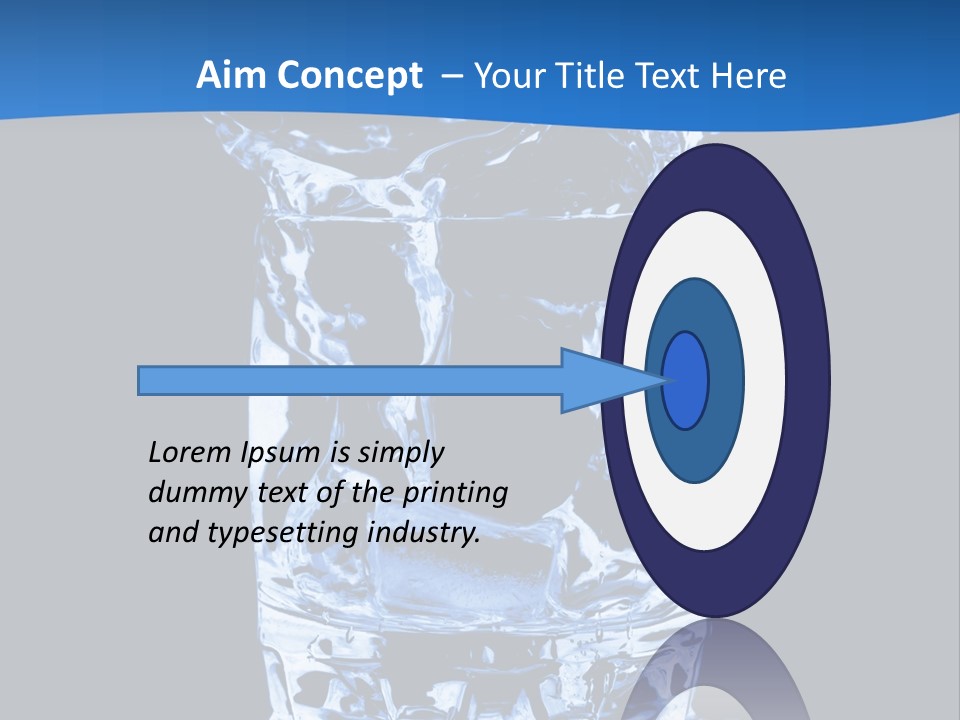 Aim Concept – Your Title Text Here

Lorem Ipsum is simply dummy text of the printing and typesetting industry.